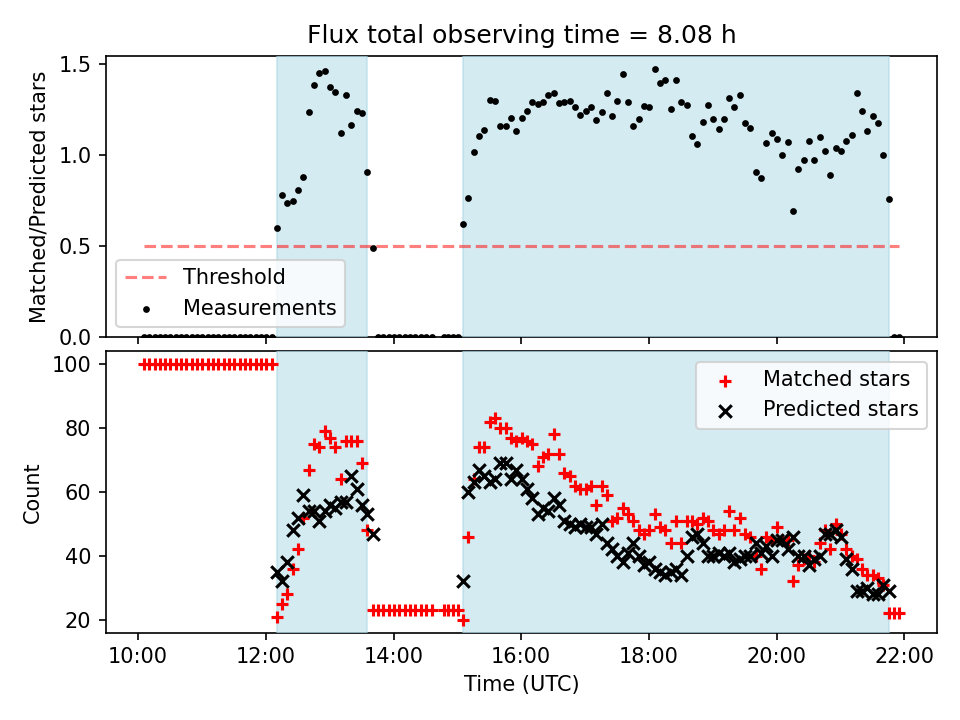 Flux total observing time = 8.08 h

Matched/Predicted stars

1.5
1.0
0.5
0.0

Threshold
Measurements

Count

100
80
60
40
20

Matched stars
Predicted stars

10:00
12:00
14:00
16:00
18:00
20:00
22:00

Time (UTC)